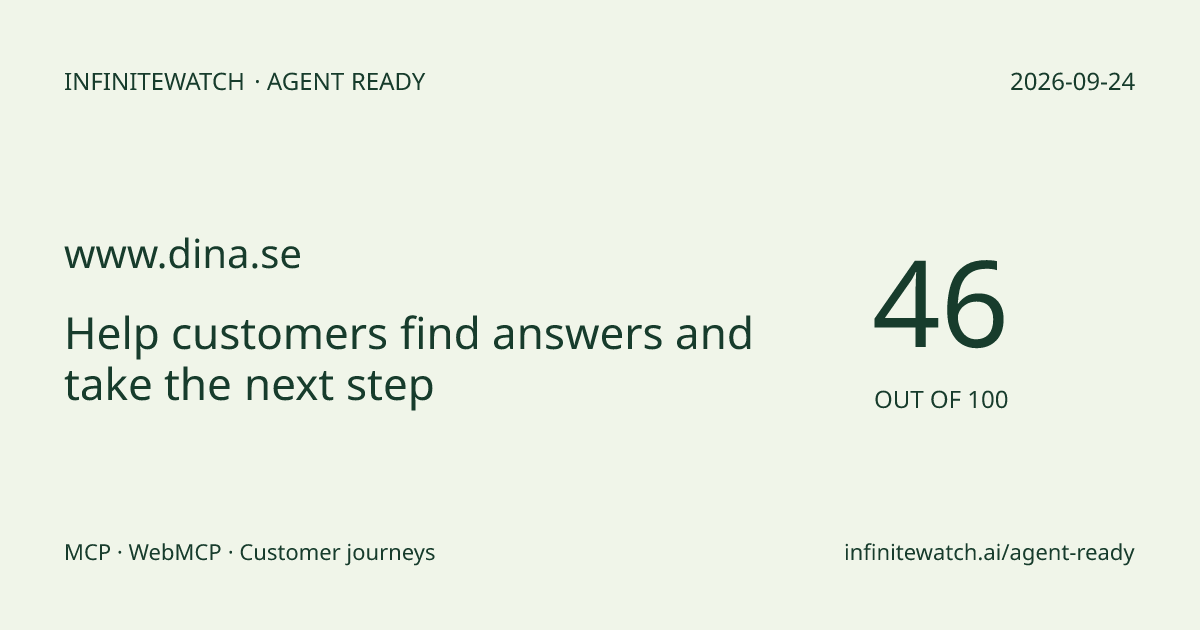 INFINITEWATCH · AGENT READY

2026-09-24

www.dina.se

Help customers find answers and take the next step

46

OUT OF 100

MCP · WebMCP · Customer journeys

infinitewatch.ai/agent-ready